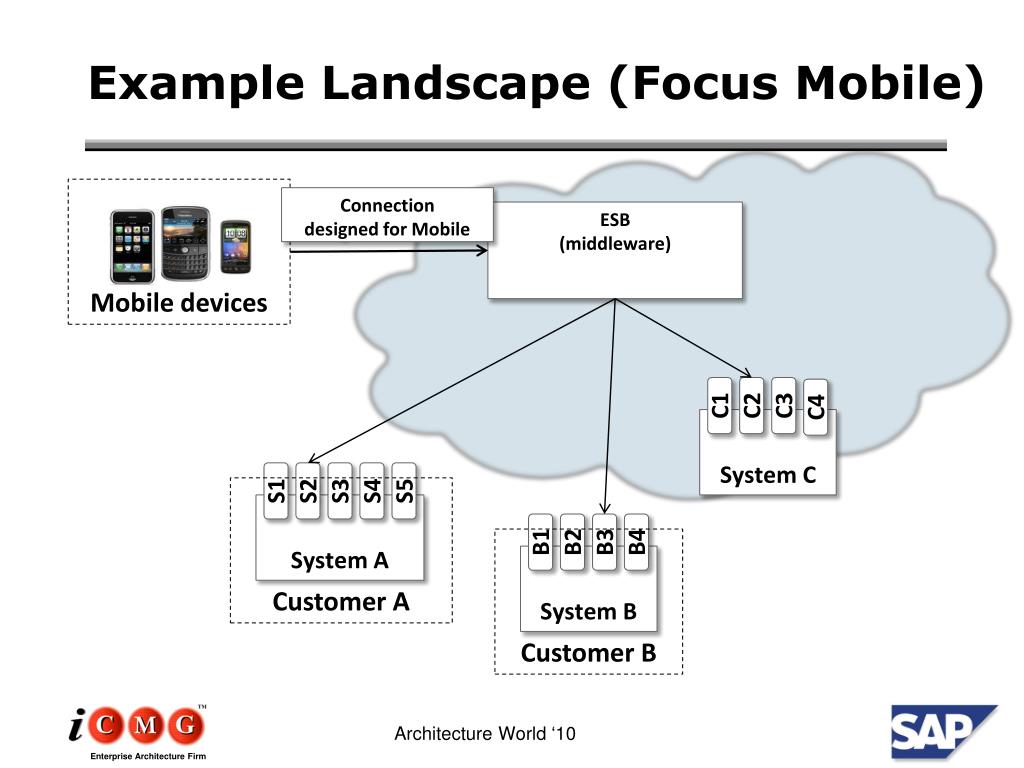 Example Landscape (Focus Mobile)

Mobile devices

Connection designed for Mobile

ESB
(middleware)

C1 C2 C3 C4
System C

S1 S2 S3 S4 S5
System A
Customer A

B1 B2 B3 B4
System B
Customer B

iCMG™
Enterprise Architecture Firm

Architecture World ‘10

SAP